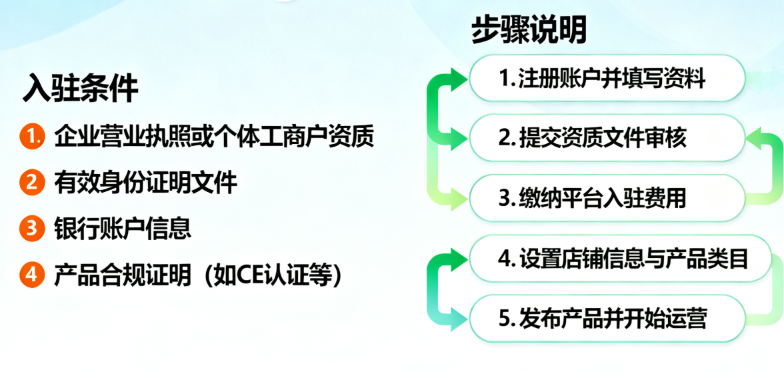 入驻条件

1. 企业营业执照或个体工商户资质

2 有效身份证明文件

3 银行账户信息

4 产品合规证明（如CE认证等）

步骤说明

1. 注册账户并填写资料

2. 提交资质文件审核

3. 缴纳平台入驻费用

4. 设置店铺信息与产品类目

5. 发布产品并开始运营